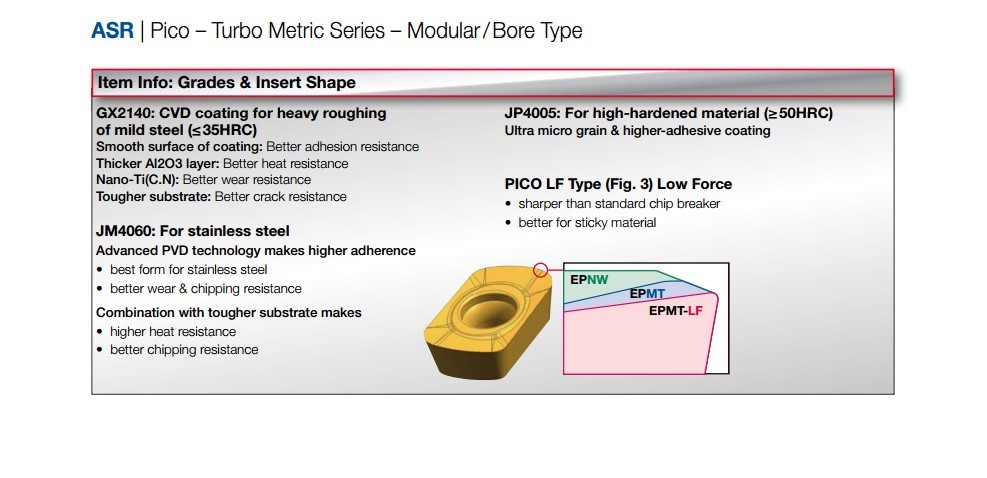 ASR | Pico – Turbo Metric Series – Modular/Bore Type

Item Info: Grades & Insert Shape

GX2140: CVD coating for heavy roughing of mild steel (≤35HRC)
Smooth surface of coating: Better adhesion resistance
Thicker Al2O3 layer: Better heat resistance
Nano-Ti(C.N): Better wear resistance
Tougher substrate: Better crack resistance

JM4060: For stainless steel
Advanced PVD technology makes higher adherence
• best form for stainless steel
• better wear & chipping resistance

Combination with tougher substrate makes
• higher heat resistance
• better chipping resistance

JP4005: For high-hardened material (≥50HRC)
Ultra micro grain & higher-adhesive coating

PICO LF Type (Fig. 3) Low Force
• sharper than standard chip breaker
• better for sticky material

EPNW
EPMT
EPMT-LF